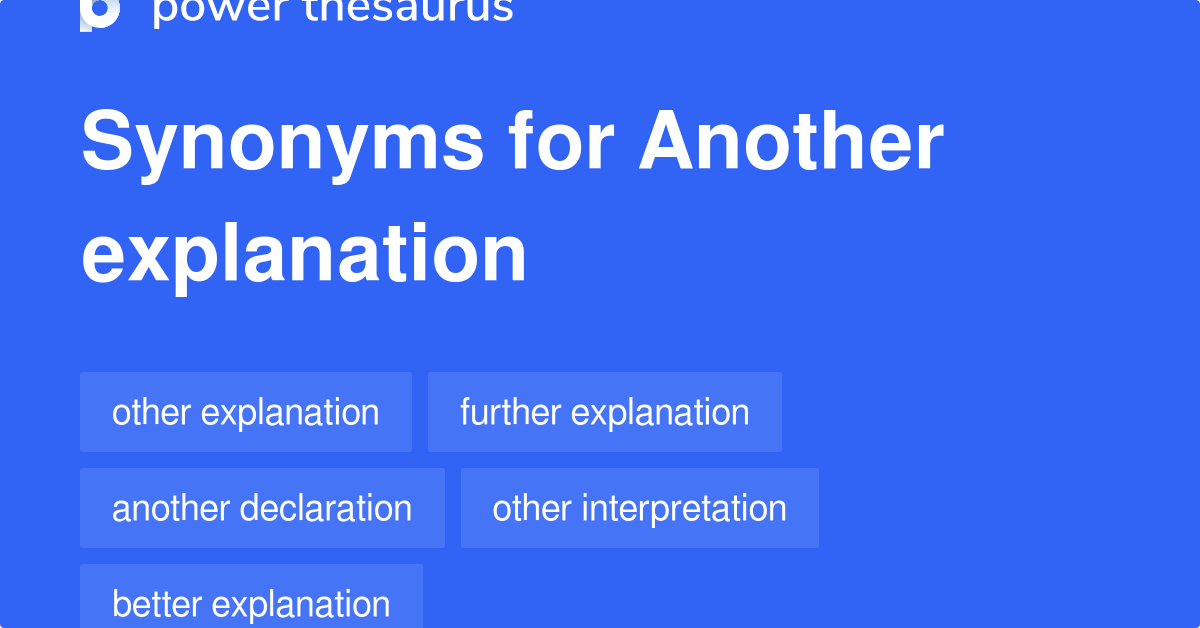 power thesaurus

Synonyms for Another explanation

other explanation

further explanation

another declaration

other interpretation

better explanation